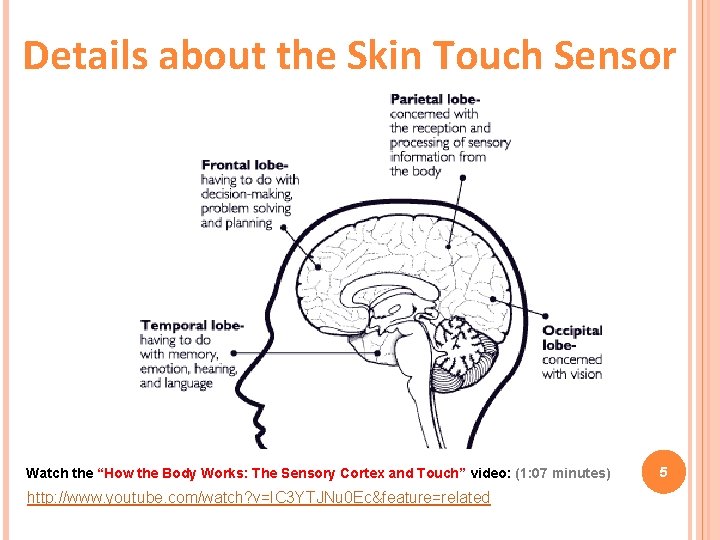 Details about the Skin Touch Sensor

Parietal lobe- concerned with the reception and processing of sensory information from the body

Frontal lobe- having to do with decision-making, problem solving and planning

Temporal lobe- having to do with memory, emotion, hearing, and language

Occipital lobe- concerned with vision

Watch the "How the Body Works: The Sensory Cortex and Touch" video: (1:07 minutes)

5

http://www.youtube.com/watch?v=IC3YTJNu0Ec&feature=related